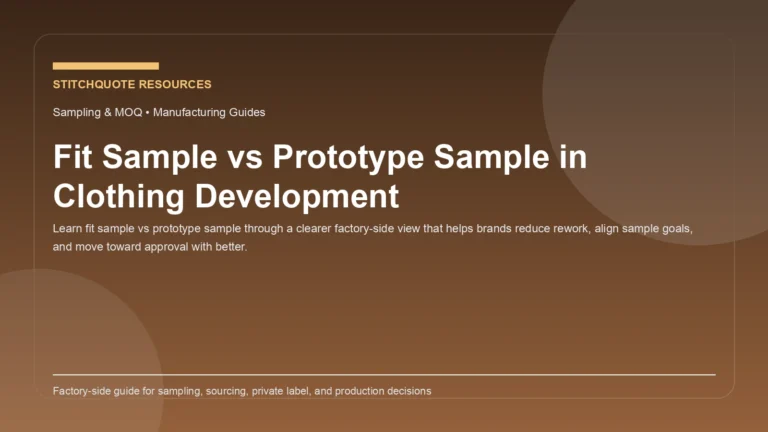 STITCHQUOTE RESOURCES

Sampling & MOQ • Manufacturing Guides

Fit Sample vs Prototype Sample in Clothing Development

Learn fit sample vs prototype sample through a clearer factory-side view that helps brands reduce rework, align sample goals, and move toward approval with better.

Factory-side guide for sampling, sourcing, private label, and production decisions